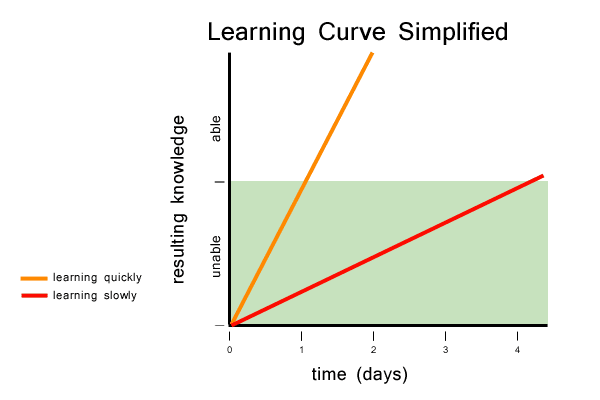 Learning Curve Simplified

resulting knowledge

able

unable

learning quickly
learning slowly

0
1
2
3
4

time (days)